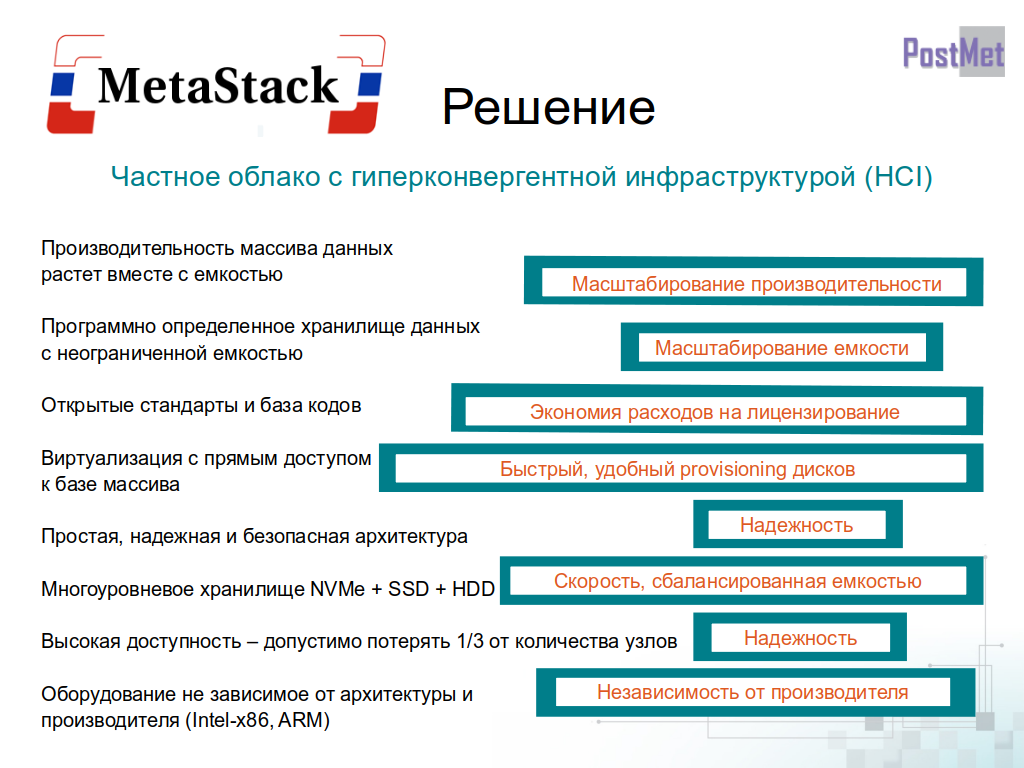 MetaStack

PostMet

Решение

Частное облако с гиперконвергентной инфраструктурой (HCI)

Производительность массива данных растет вместе с емкостью

Масштабирование производительности

Программно определенное хранилище данных с неограниченной емкостью

Масштабирование емкости

Открытые стандарты и база кодов

Экономия расходов на лицензирование

Виртуализация с прямым доступом к базе массива

Быстрый, удобный provisioning дисков

Простая, надежная и безопасная архитектура

Надежность

Многоуровневое хранилище NVMe + SSD + HDD

Скорость, сбалансированная емкостью

Высокая доступность – допустимо потерять 1/3 от количества узлов

Надежность

Оборудование не зависимое от архитектуры и производителя (Intel-x86, ARM)

Независимость от производителя